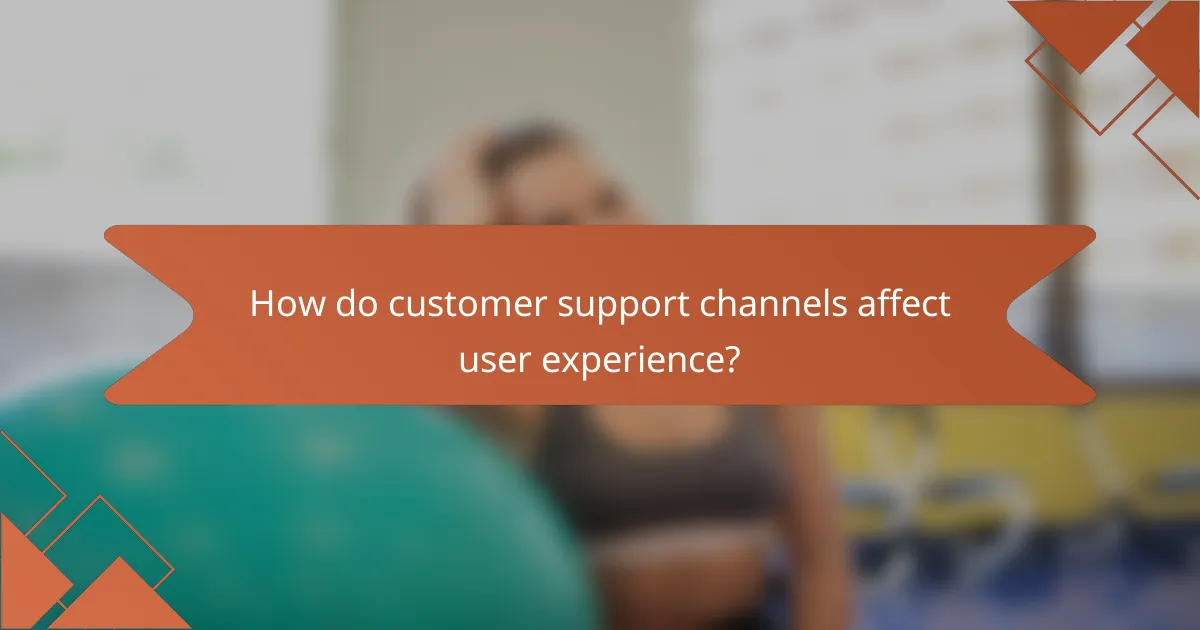 How do customer support channels affect user experience?